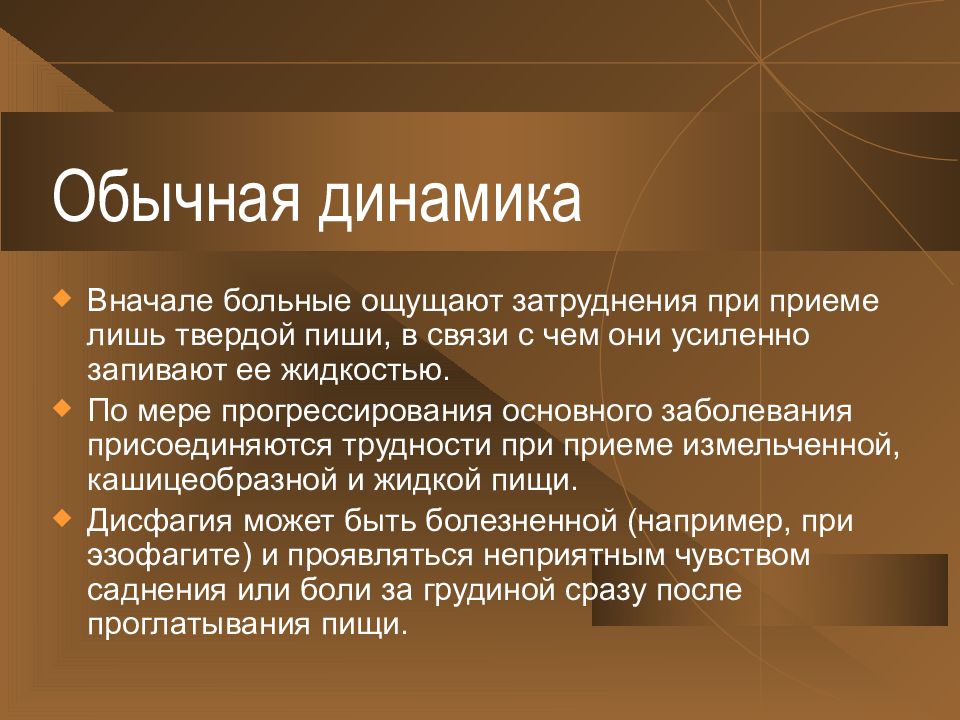 Обычная динамика

Вначале больные ощущают затруднения при приеме лишь твердой пиши, в связи с чем они усиленно запивают ее жидкостью.

По мере прогрессирования основного заболевания присоединяются трудности при приеме измельченной, кашицеобразной и жидкой пищи.

Дисфагия может быть болезненной (например, при эзофагите) и проявляться неприятным чувством саднения или боли за грудиной сразу после проглатывания пищи.